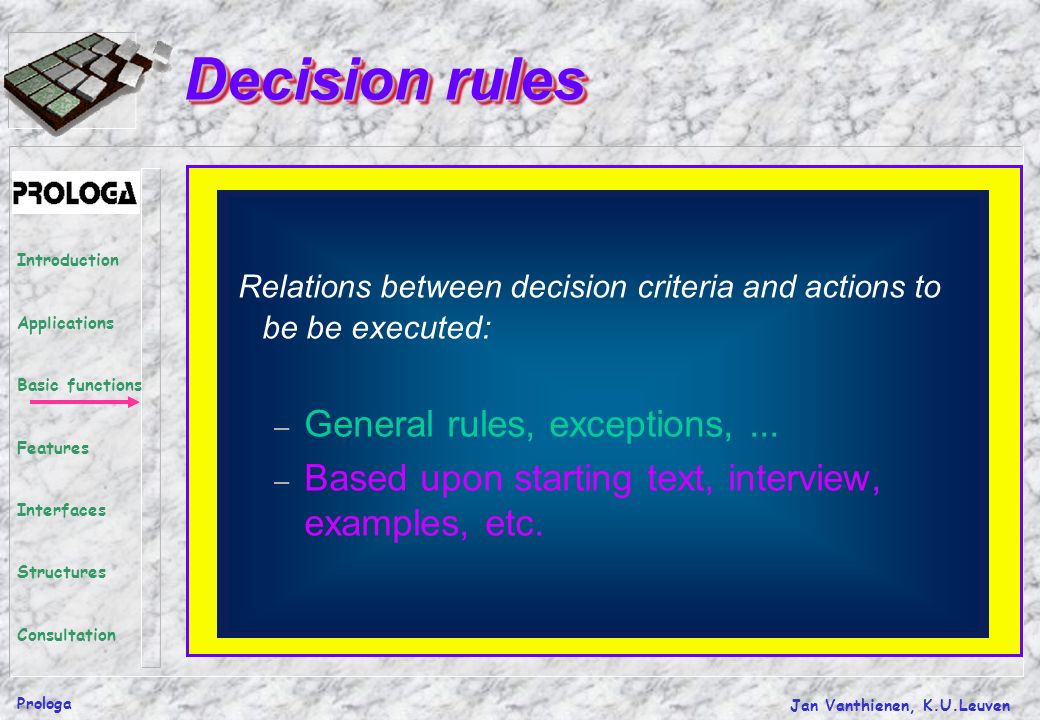 Decision rules

PROLOGA

Introduction

Applications

Basic functions

Features

Interfaces

Structures

Consultation

Relations between decision criteria and actions to be be executed:

– General rules, exceptions, ...

– Based upon starting text, interview, examples, etc.

Prologa

Jan Vanthienen, K.U.Leuven